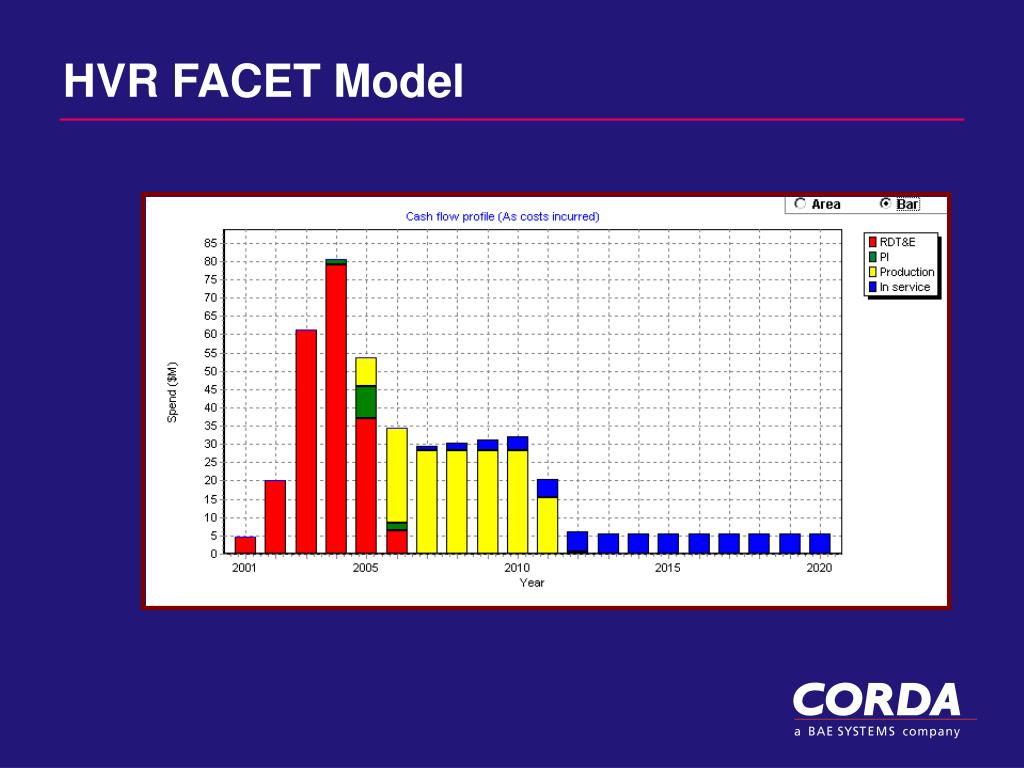 HVR FACET Model

Area Bar

Cash flow profile (As costs incurred)

RDT&E
PI
Production
In service

Spend ($M)

85
80
75
70
65
60
55
50
45
40
35
30
25
20
15
10
5
0

2001 2005 2010 2015 2020
Year

CORDA
a BAE SYSTEMS company